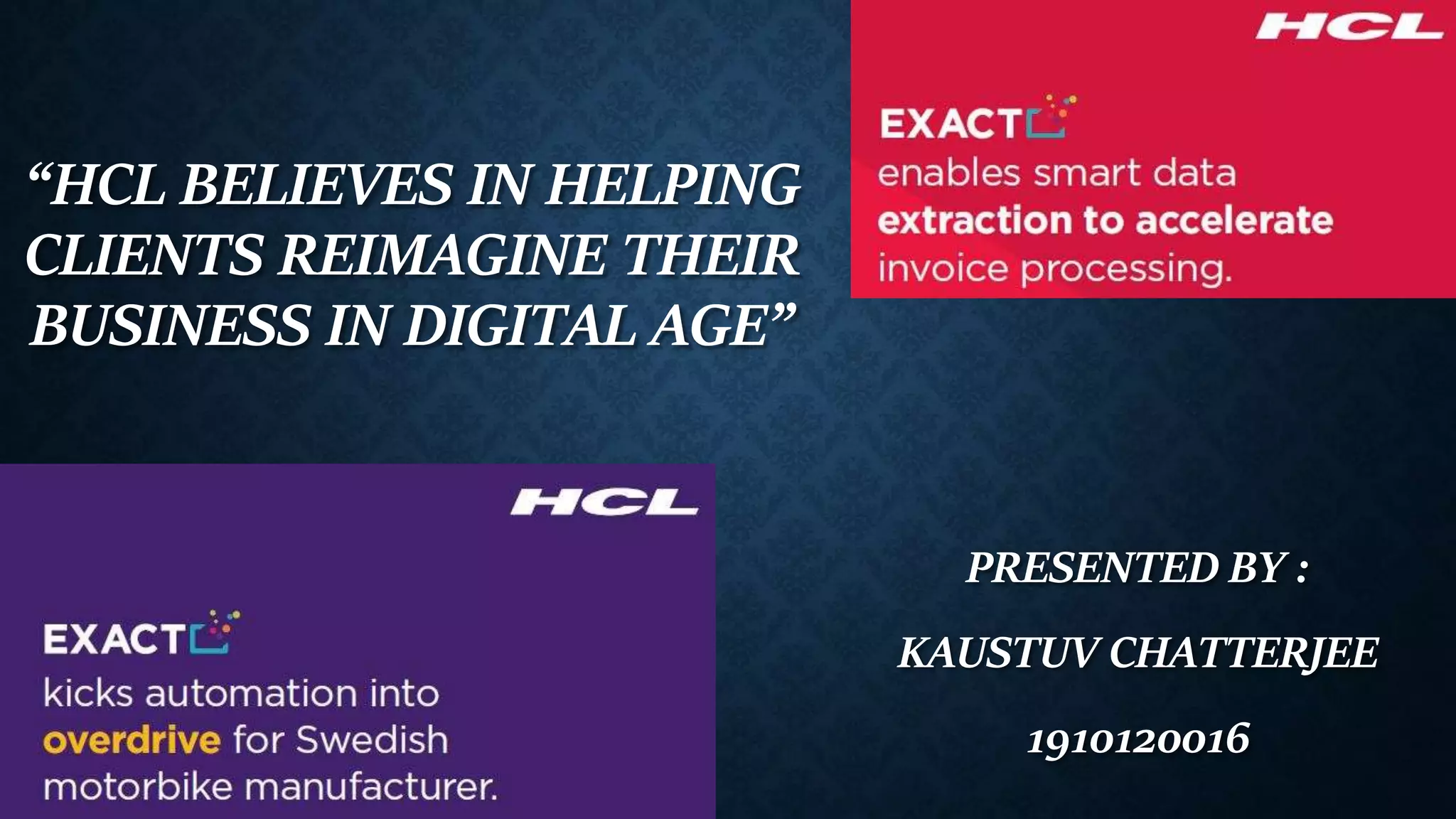 “HCL BELIEVES IN HELPING CLIENTS REIMAGINE THEIR BUSINESS IN DIGITAL AGE”

HCL

EXACT

enables smart data extraction to accelerate invoice processing.

HCL

EXACT

kicks automation into overdrive for Swedish motorbike manufacturer.

PRESENTED BY :

KAUSTUV CHATTERJEE

1910120016